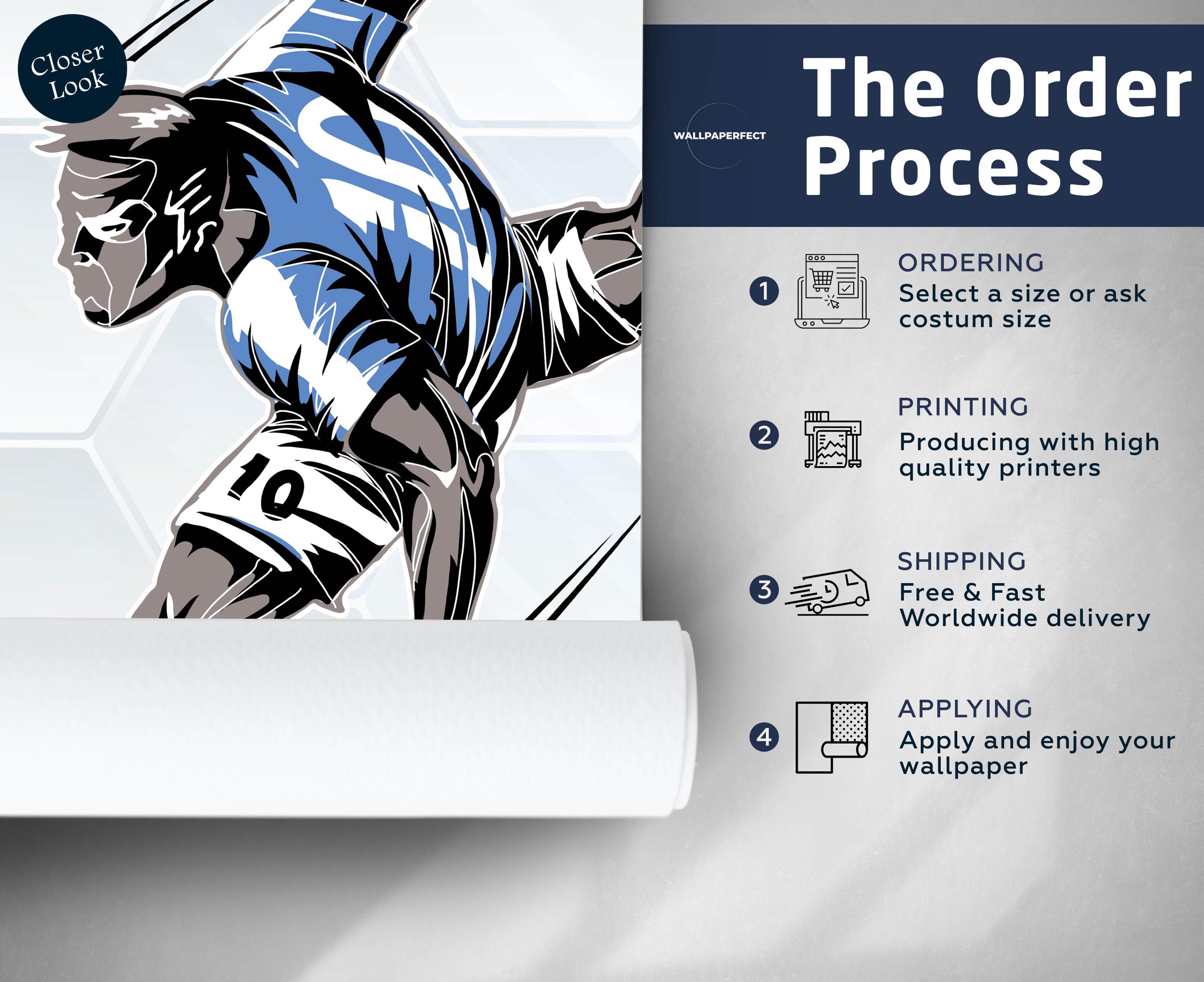 Closer Look

10

WALLPAPERFECT

The Order Process

1 ORDERING
Select a size or ask costum size

2 PRINTING
Producing with high quality printers

3 SHIPPING
Free & Fast Worldwide delivery

4 APPLYING
Apply and enjoy your wallpaper